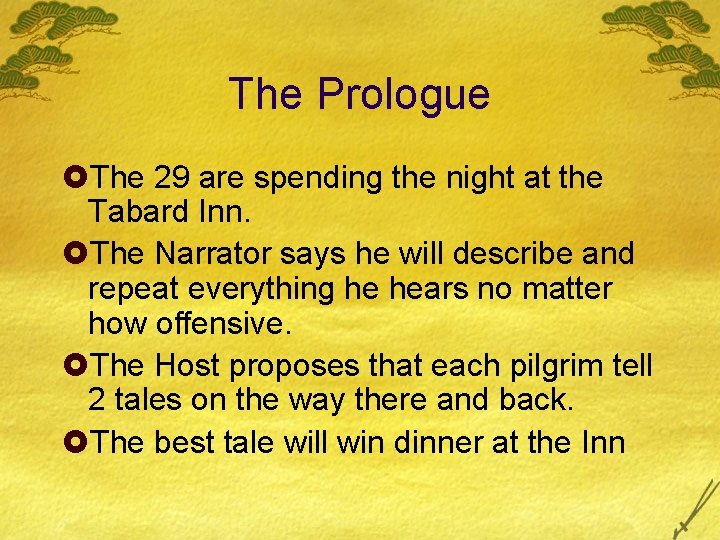 The Prologue

The 29 are spending the night at the Tabard Inn.

The Narrator says he will describe and repeat everything he hears no matter how offensive.

The Host proposes that each pilgrim tell 2 tales on the way there and back.

The best tale will win dinner at the Inn